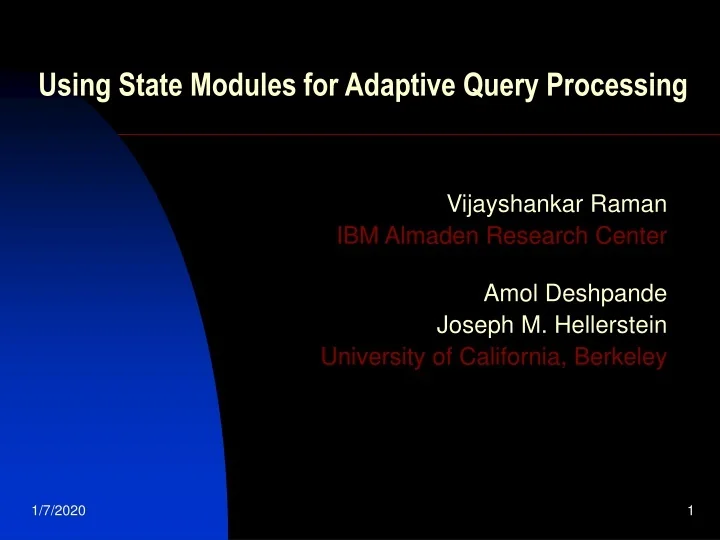 Using State Modules for Adaptive Query Processing

Vijayshankar Raman
IBM Almaden Research Center

Amol Deshpande
Joseph M. Hellerstein
University of California, Berkeley

1/7/2020

1